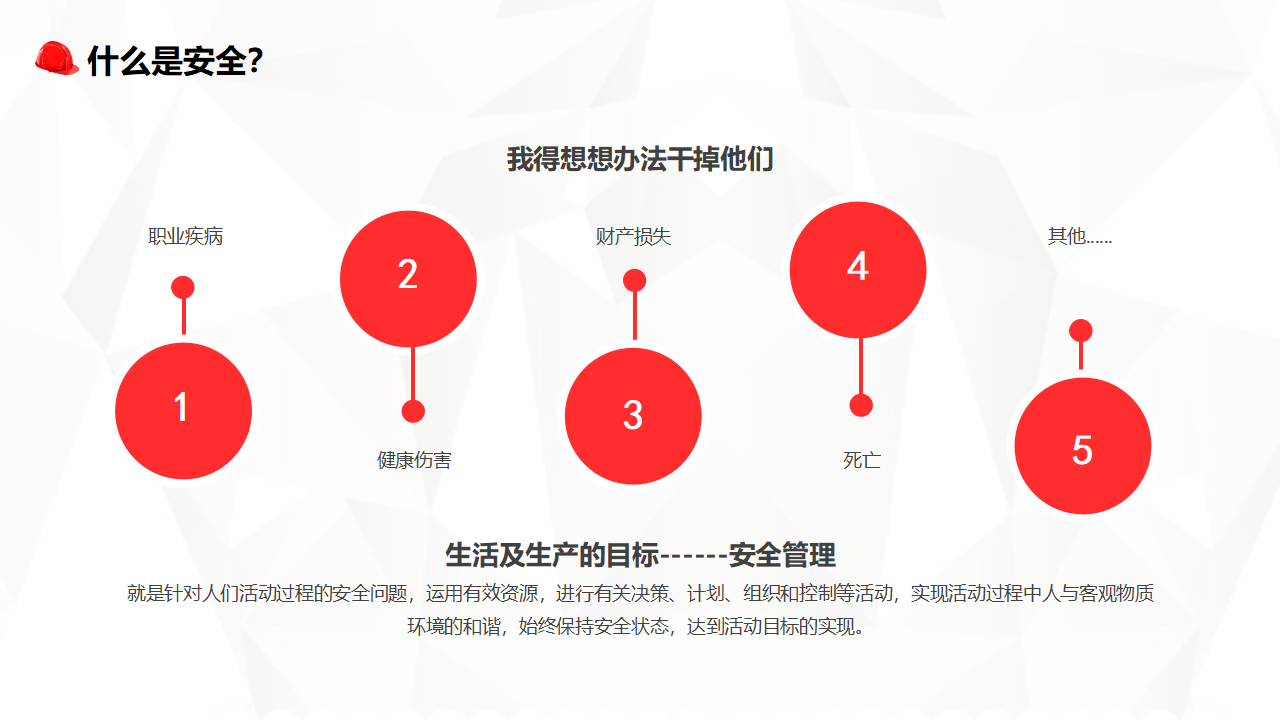 什么是安全?

我得想想办法干掉他们

职业疾病

1

2

健康伤害

财产损失

3

4

死亡

其他……

5

生活及生产的目标------安全管理

就是针对人们活动过程的安全问题，运用有效资源，进行有关决策、计划、组织和控制等活动，实现活动过程中人与客观物质环境的和谐，始终保持安全状态，达到活动目标的实现。